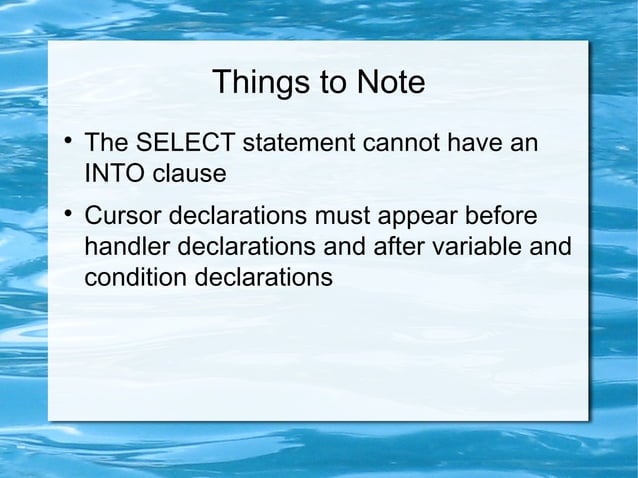 Things to Note

• The SELECT statement cannot have an INTO clause

• Cursor declarations must appear before handler declarations and after variable and condition declarations